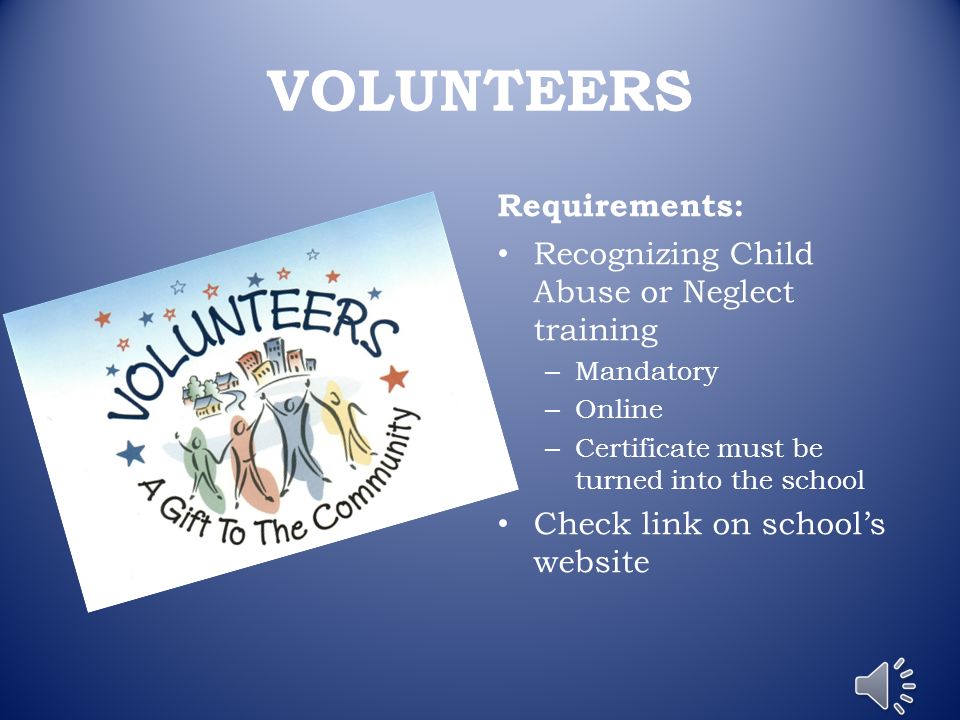 VOLUNTEERS

VOLUNTEERS
A Gift To The Community

Requirements:

• Recognizing Child Abuse or Neglect training
  – Mandatory
  – Online
  – Certificate must be turned into the school
• Check link on school's website